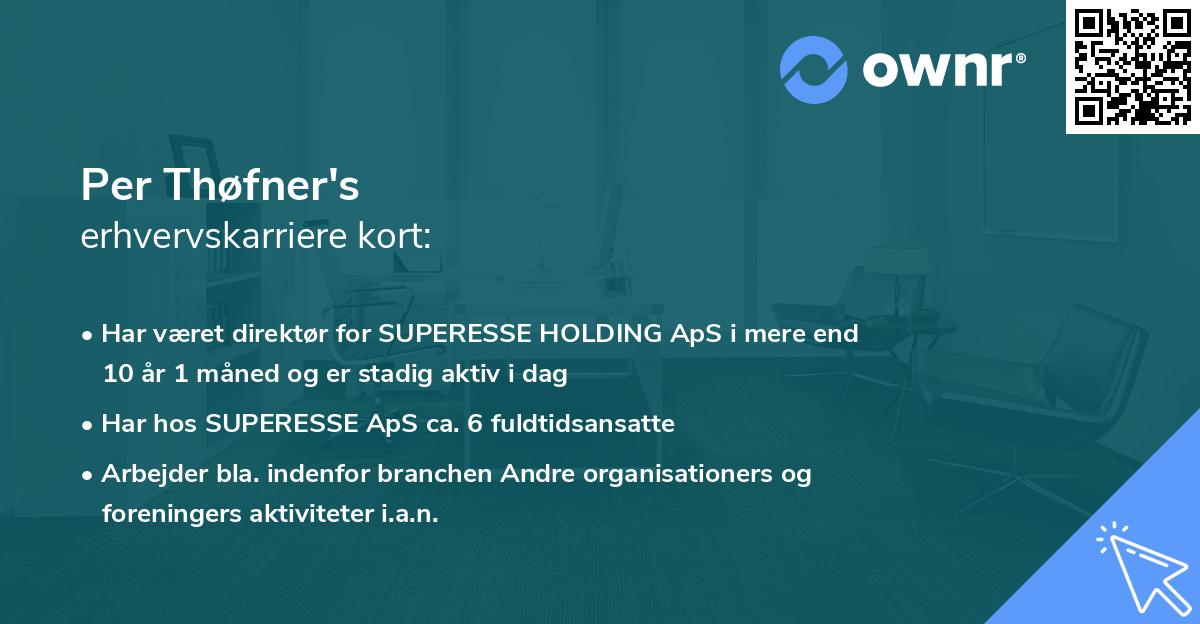 ownr®

Per Thøfner's
erhvervskarriere kort:

• Har været direktør for SUPERESSE HOLDING ApS i mere end 10 år 1 måned og er stadig aktiv i dag
• Har hos SUPERESSE ApS ca. 6 fuldtidsansatte
• Arbejder bla. indenfor branchen Andre organisationers og foreningers aktiviteter i.a.n.